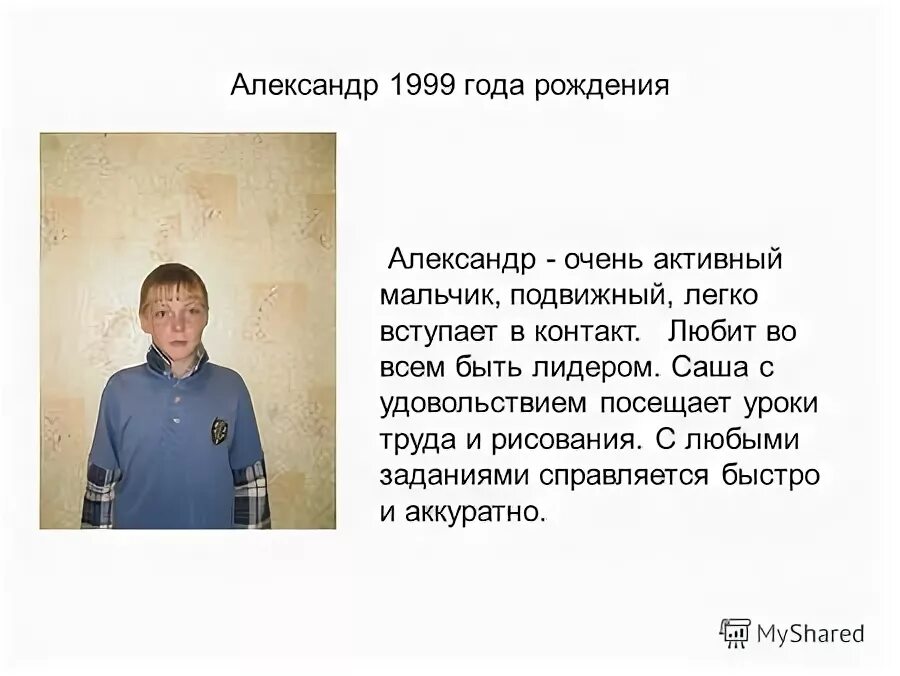 Александр 1999 года рождения

Александр - очень активный мальчик, подвижный, легко вступает в контакт. Любит во всем быть лидером. Саша с удовольствием посещает уроки труда и рисования. С любыми заданиями справляется быстро и аккуратно.

MyShared